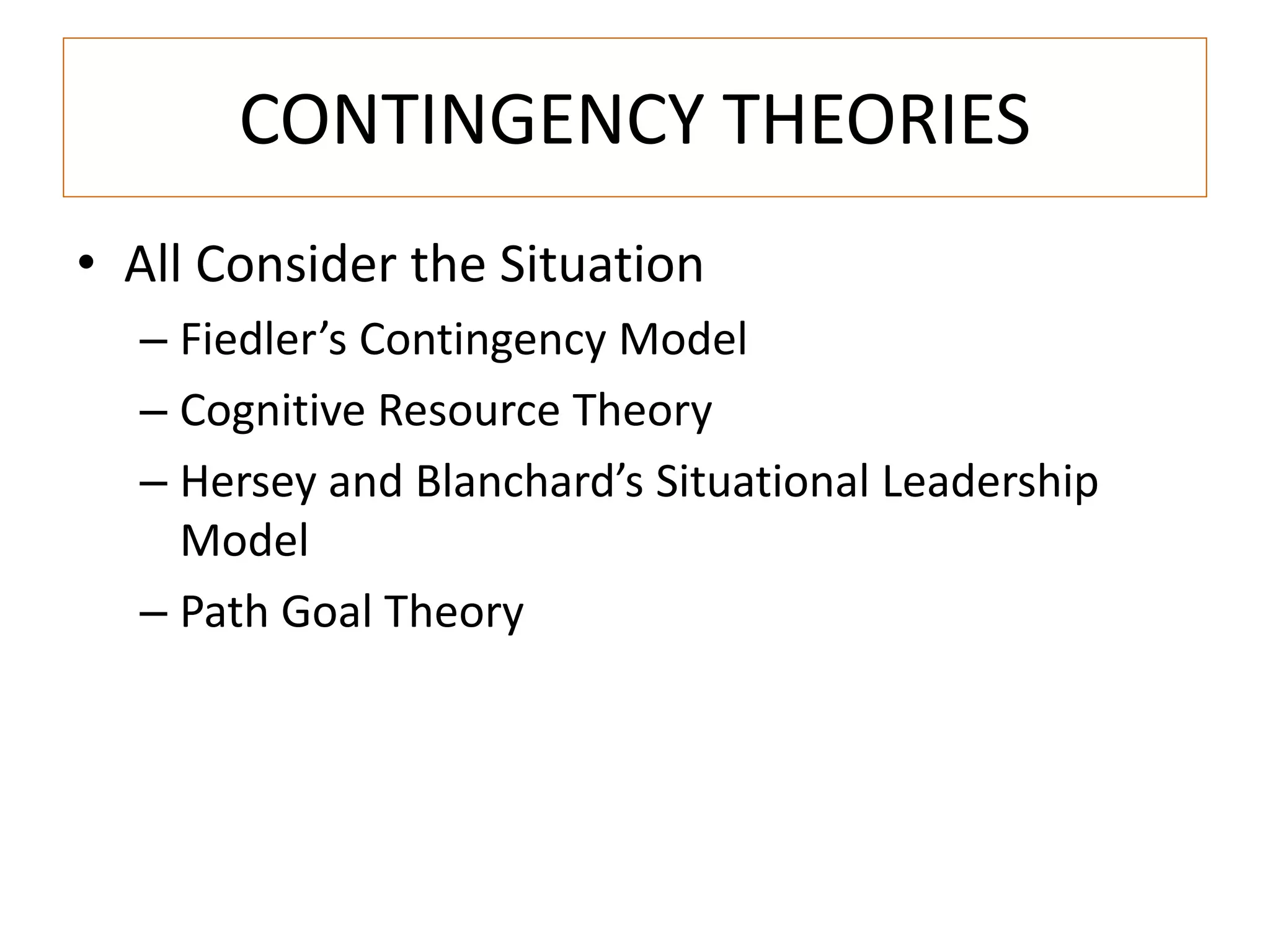 CONTINGENCY THEORIES

• All Consider the Situation
– Fiedler’s Contingency Model
– Cognitive Resource Theory
– Hersey and Blanchard’s Situational Leadership Model
– Path Goal Theory